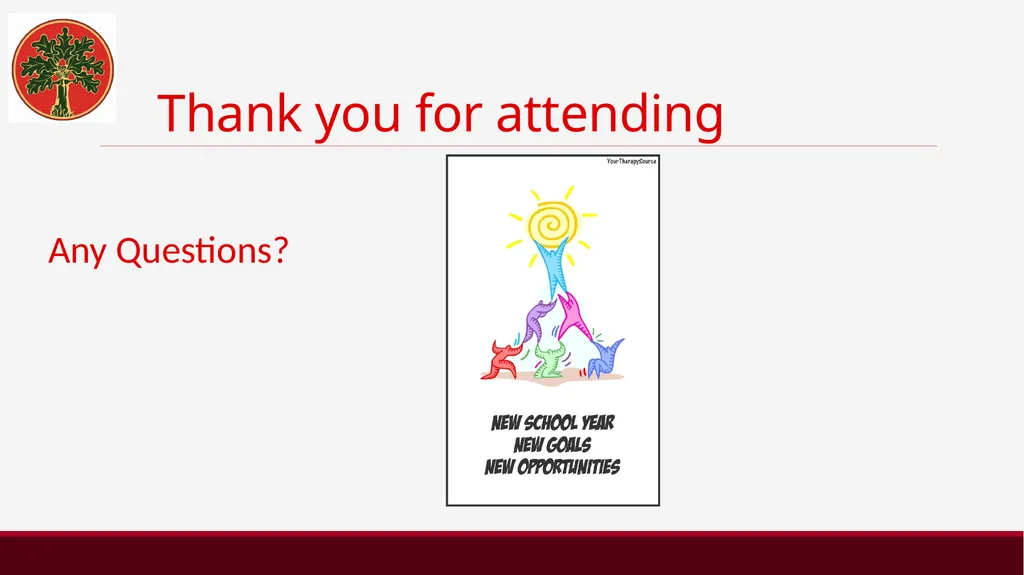 Thank you for attending

Any Questions?

YourTherapySource

NEW SCHOOL YEAR
NEW GOALS
NEW OPPORTUNITIES